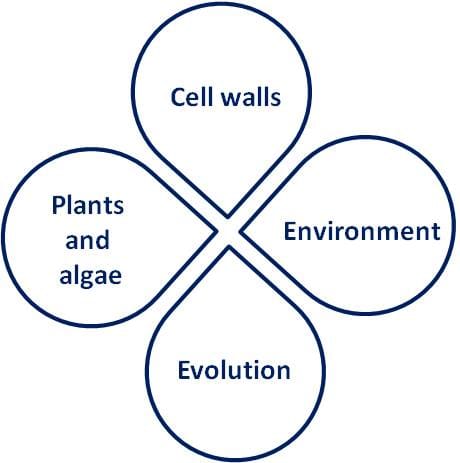 Cell walls

Plants and algae

Environment

Evolution